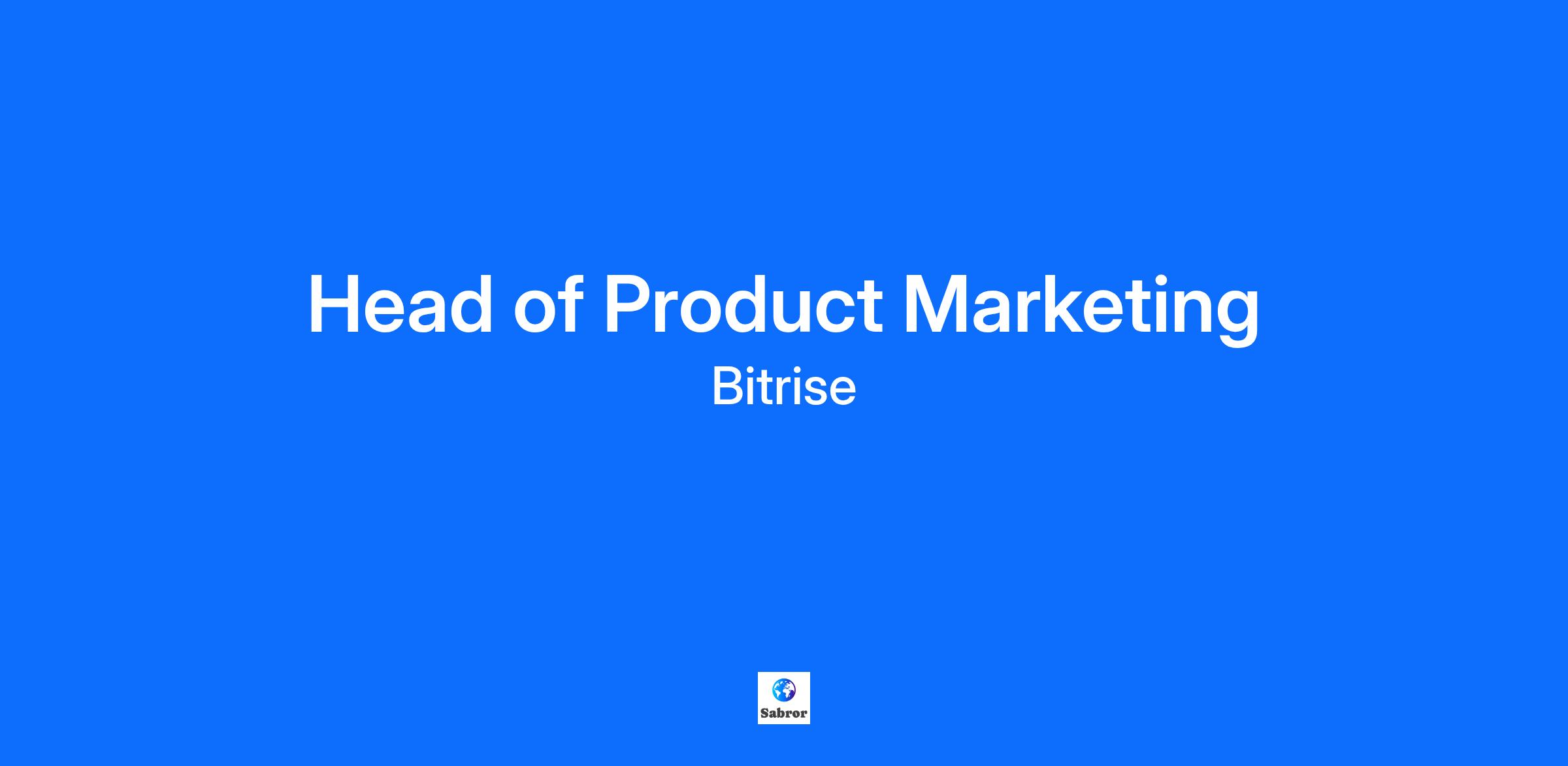 Head of Product Marketing

Bitrise

Sabror